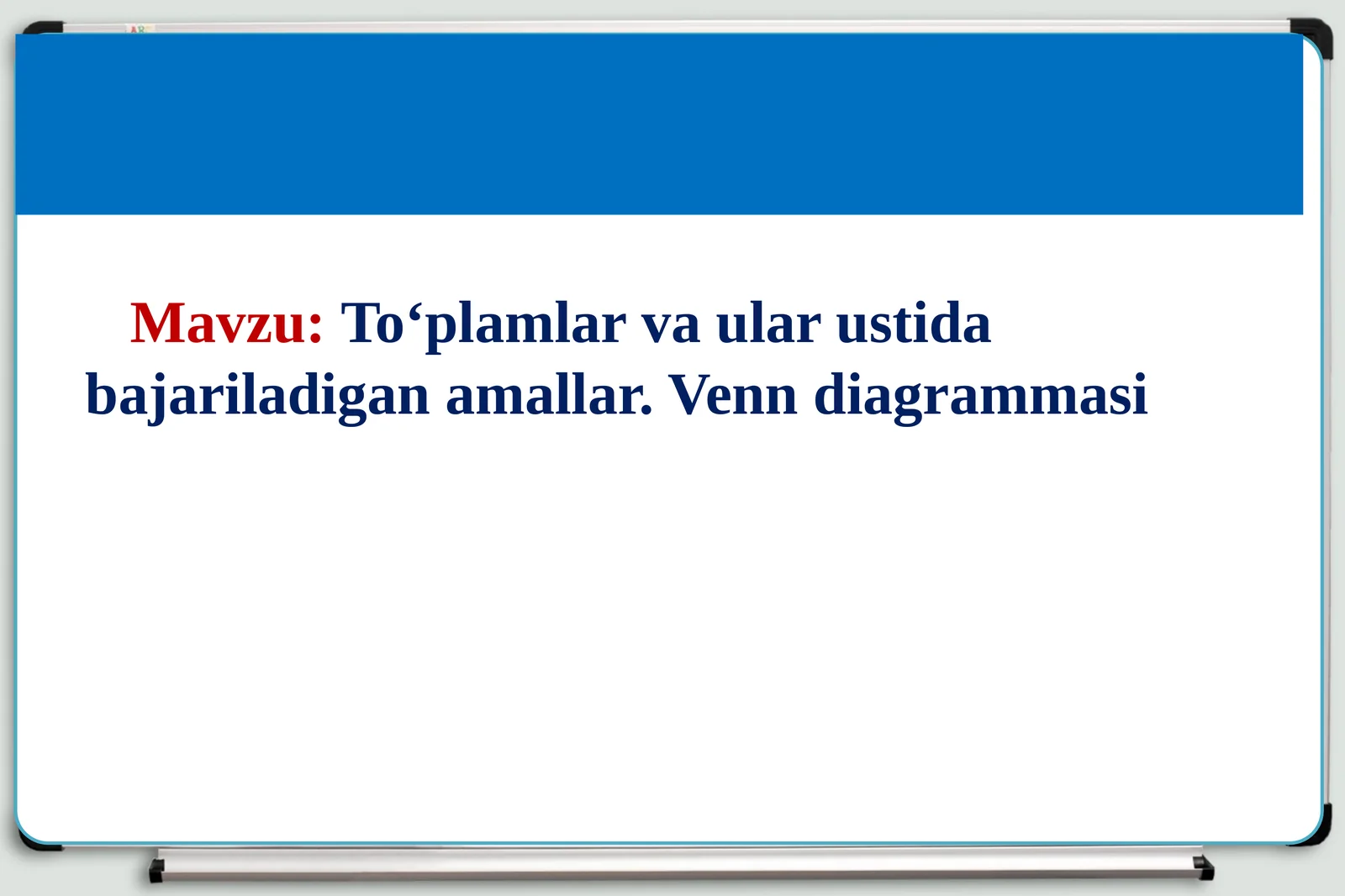 Mavzu: To‘plamlar va ular ustida bajariladigan amallar. Venn diagrammasi